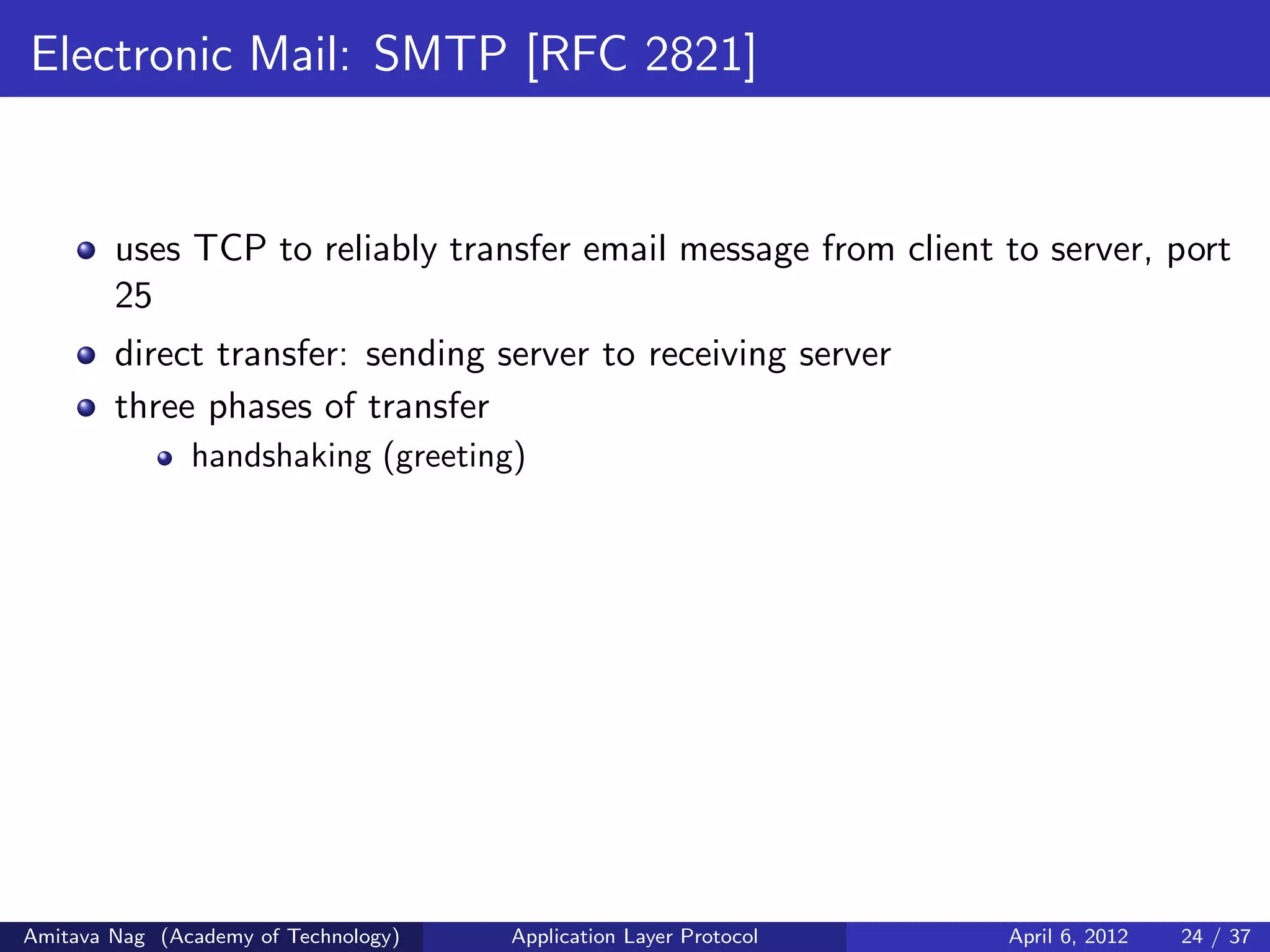 Electronic Mail: SMTP [RFC 2821]

- uses TCP to reliably transfer email message from client to server, port 25
- direct transfer: sending server to receiving server
- three phases of transfer
  - handshaking (greeting)

Amitava Nag (Academy of Technology) Application Layer Protocol April 6, 2012 24 / 37